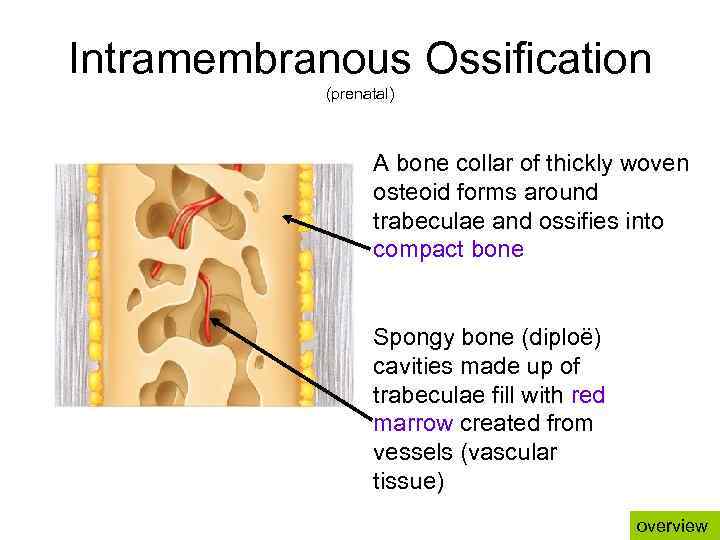 Intramembranous Ossification
(prenatal)

A bone collar of thickly woven osteoid forms around trabeculae and ossifies into compact bone

Spongy bone (diploë) cavities made up of trabeculae fill with red marrow created from vessels (vascular tissue)

overview